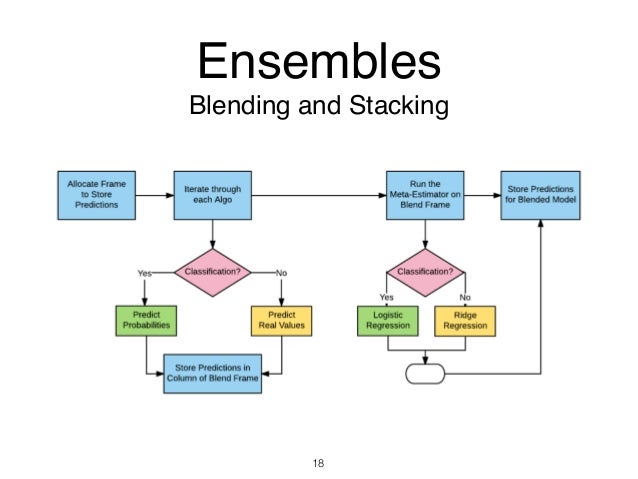 Ensembles
Blending and Stacking

Allocate Frame to Store Predictions

Iterate through each Algo

Run the Meta-Estimator on Blend Frame

Store Predictions for Blended Model

Classification?

Yes

No

Predict Probabilities

Predict Real Values

Store Predictions in Column of Blend Frame

Classification?

Yes

No

Logistic Regression

Ridge Regression

18